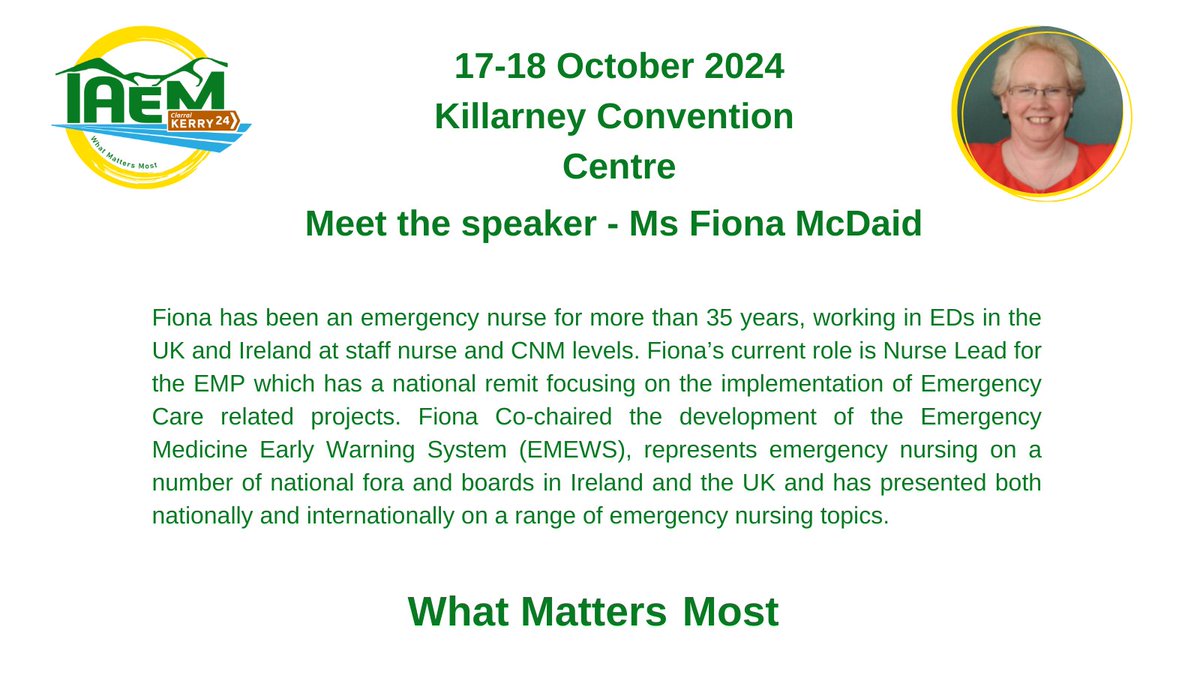 IAEM
Ciarraí
KERRY 24
What Matters Most

17-18 October 2024
Killarney Convention Centre
Meet the speaker - Ms Fiona McDaid

Fiona has been an emergency nurse for more than 35 years, working in EDs in the UK and Ireland at staff nurse and CNM levels. Fiona's current role is Nurse Lead for the EMP which has a national remit focusing on the implementation of Emergency Care related projects. Fiona Co-chaired the development of the Emergency Medicine Early Warning System (EMEWS), represents emergency nursing on a number of national fora and boards in Ireland and the UK and has presented both nationally and internationally on a range of emergency nursing topics.

What Matters Most